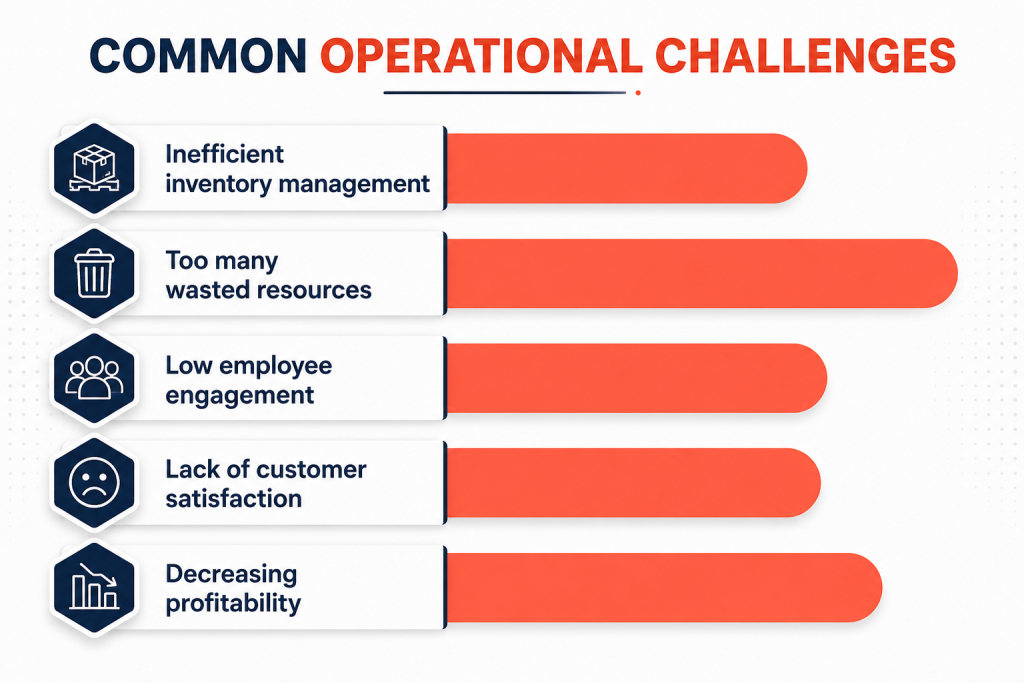 COMMON OPERATIONAL CHALLENGES

Inefficient inventory management

Too many wasted resources

Low employee engagement

Lack of customer satisfaction

Decreasing profitability